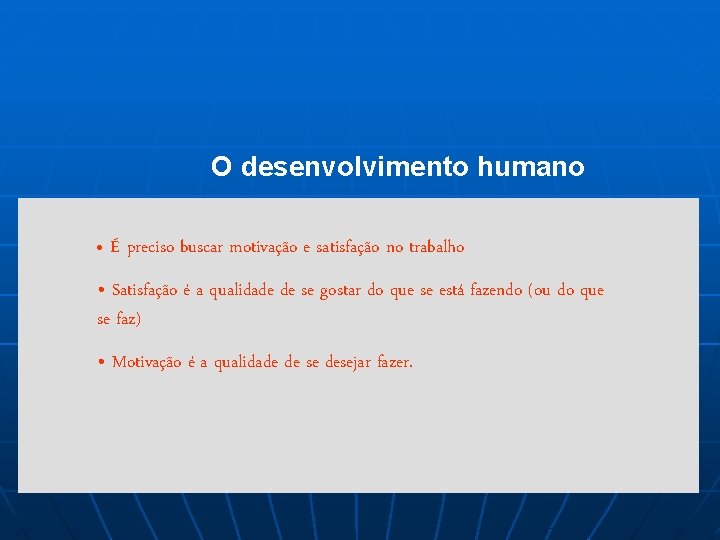 O desenvolvimento humano

• É preciso buscar motivação e satisfação no trabalho

• Satisfação é a qualidade de se gostar do que se está fazendo (ou do que se faz)

• Motivação é a qualidade de se desejar fazer.